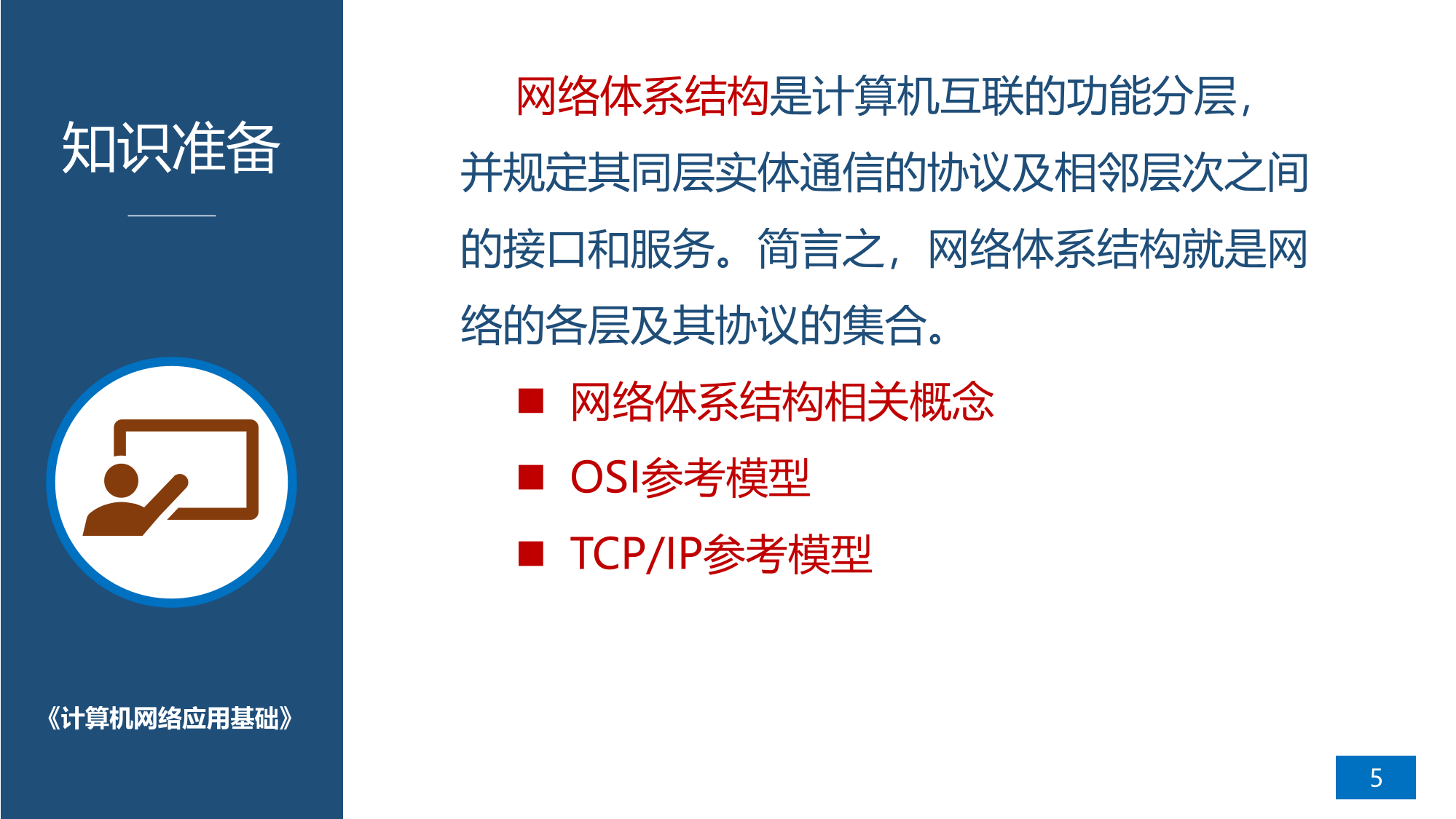 知识准备

《计算机网络应用基础》

网络体系结构是计算机互联的功能分层，并规定其同层实体通信的协议及相邻层次之间的接口和服务。简言之，网络体系结构就是网络的各层及其协议的集合。

■ 网络体系结构相关概念
■ OSI参考模型
■ TCP/IP参考模型

5